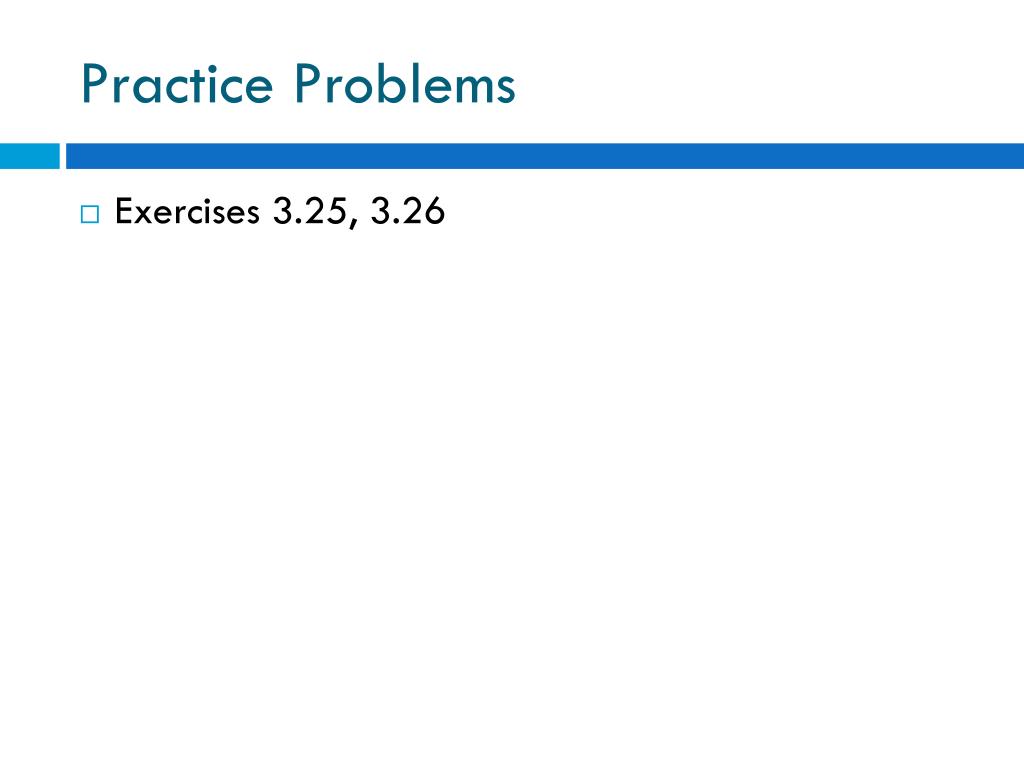 Practice Problems

Exercises 3.25, 3.26